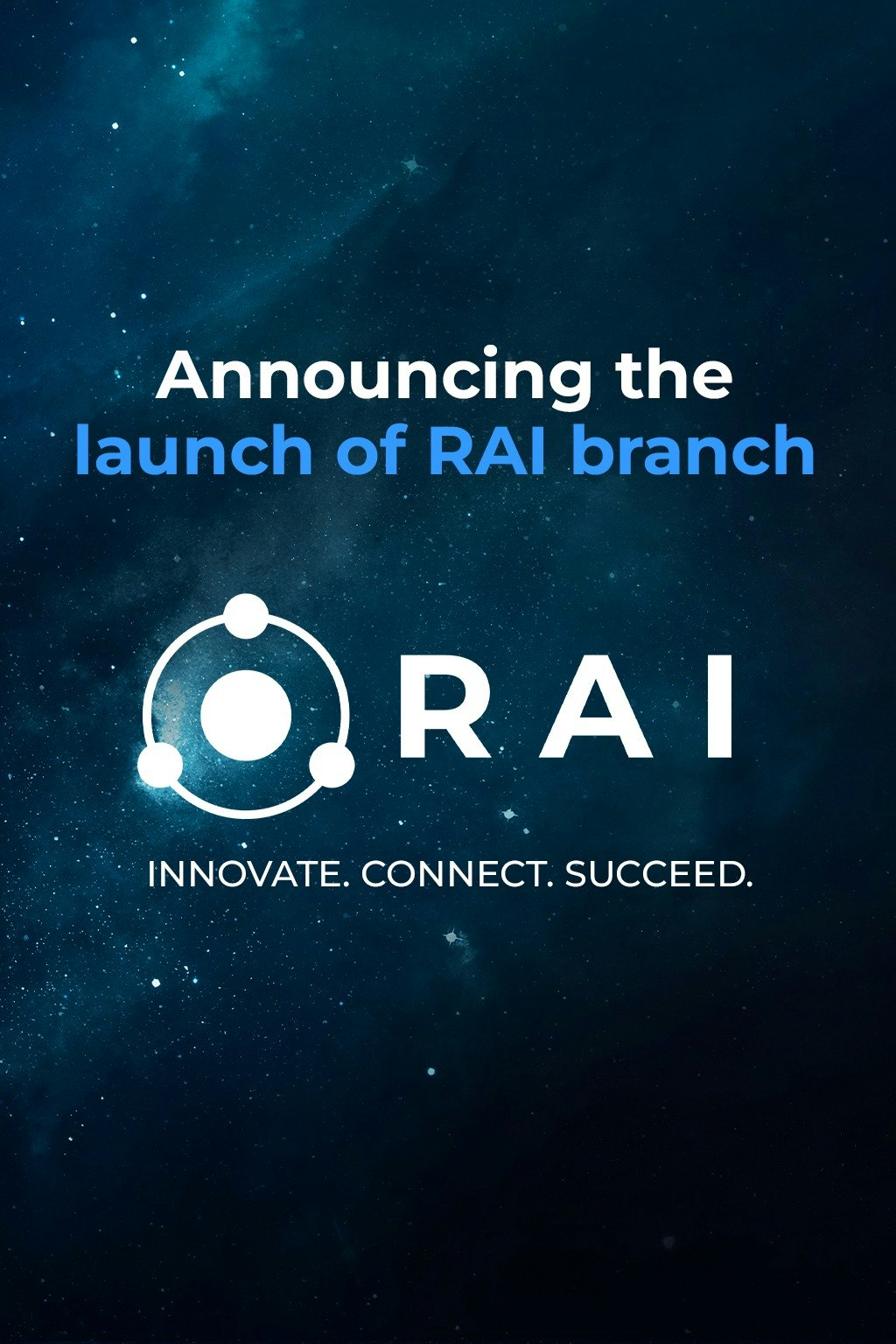 Announcing the
launch of RAI branch

RAI

INNOVATE. CONNECT. SUCCEED.